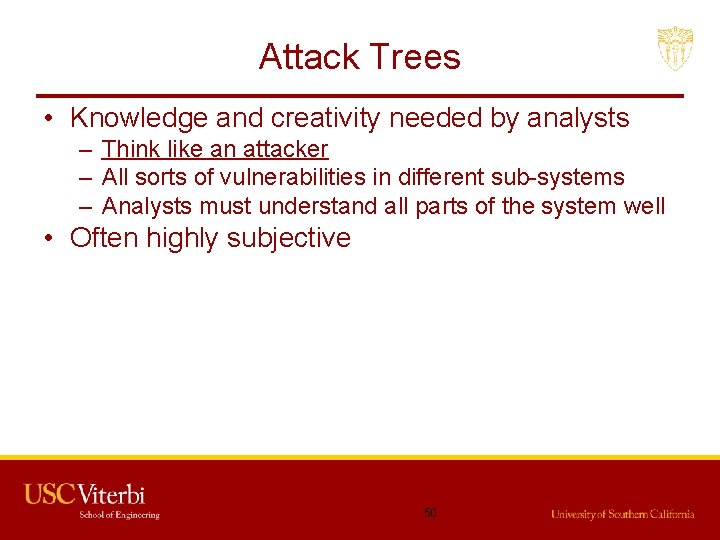 Attack Trees

• Knowledge and creativity needed by analysts
– Think like an attacker
– All sorts of vulnerabilities in different sub-systems
– Analysts must understand all parts of the system well
• Often highly subjective

USC Viterbi
School of Engineering

50

University of Southern California